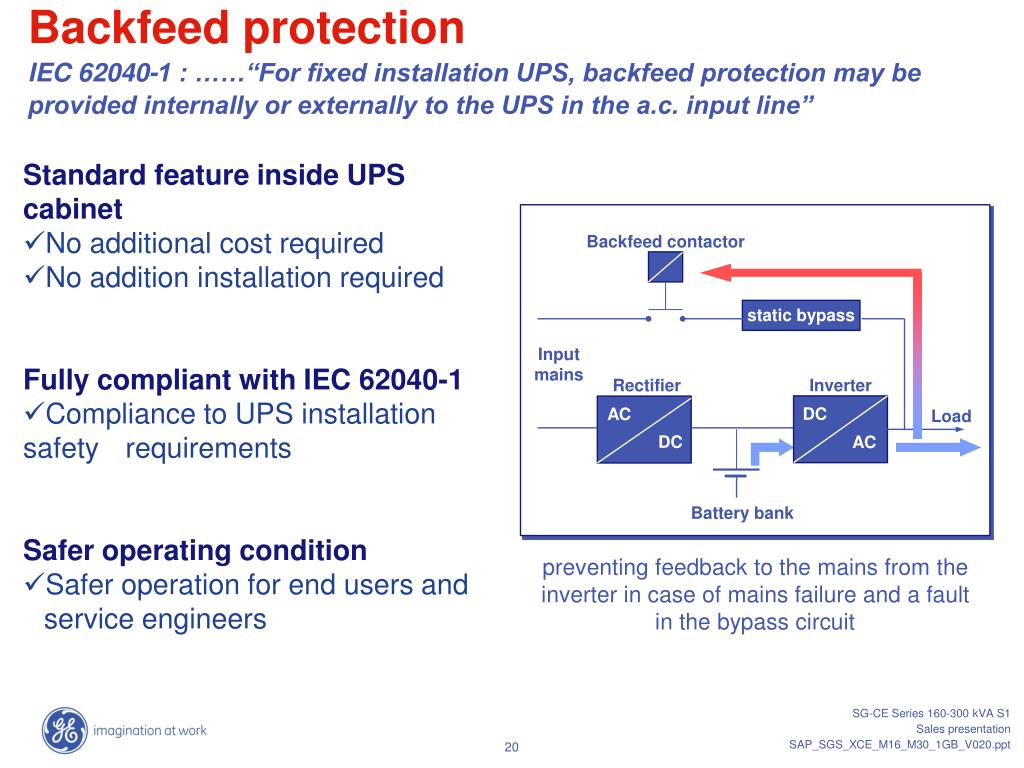 Backfeed protection

IEC 62040-1 : ……“For fixed installation UPS, backfeed protection may be provided internally or externally to the UPS in the a.c. input line”

Standard feature inside UPS cabinet
✓No additional cost required
✓No addition installation required

Fully compliant with IEC 62040-1
✓Compliance to UPS installation safety requirements

Safer operating condition
✓Safer operation for end users and service engineers

Backfeed contactor
static bypass
Input mains
Rectifier
AC
DC
Inverter
DC
AC
Load
Battery bank

preventing feedback to the mains from the inverter in case of mains failure and a fault in the bypass circuit

GE imagination at work

20

SG-CE Series 160-300 kVA S1
Sales presentation
SAP_SGS_XCE_M16_M30_1GB_V020.ppt